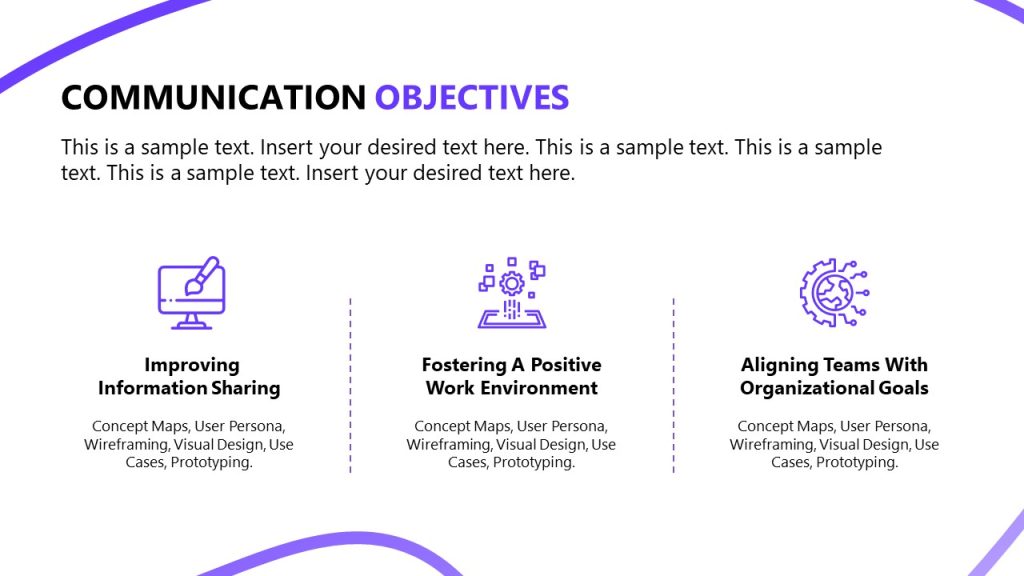 COMMUNICATION OBJECTIVES

This is a sample text. Insert your desired text here. This is a sample text. This is a sample text. This is a sample text. Insert your desired text here.

Improving Information Sharing

Concept Maps, User Persona, Wireframing, Visual Design, Use Cases, Prototyping.

Fostering A Positive Work Environment

Concept Maps, User Persona, Wireframing, Visual Design, Use Cases, Prototyping.

Aligning Teams With Organizational Goals

Concept Maps, User Persona, Wireframing, Visual Design, Use Cases, Prototyping.